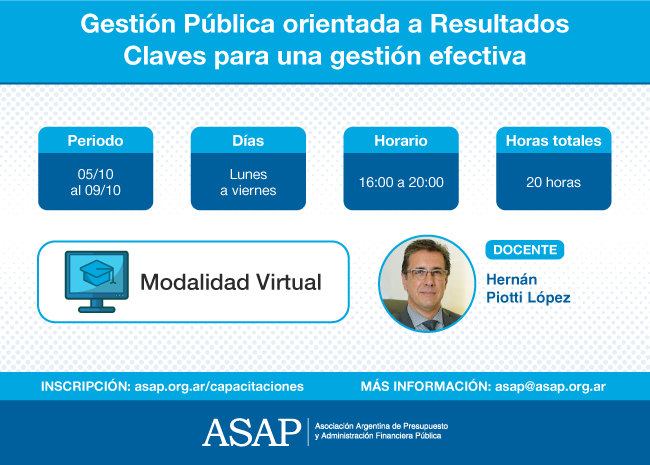 Gestión Pública orientada a Resultados
Claves para una gestión efectiva

Periodo
05/10
al 09/10

Días
Lunes
a viernes

Horario
16:00 a 20:00

Horas totales
20 horas

Modalidad Virtual

DOCENTE
Hernán
Piotti López

INSCRIPCIÓN: asap.org.ar/capacitaciones

MÁS INFORMACIÓN: asap@asap.org.ar

ASAP
Asociación Argentina de Presupuesto
y Administración Financiera Pública